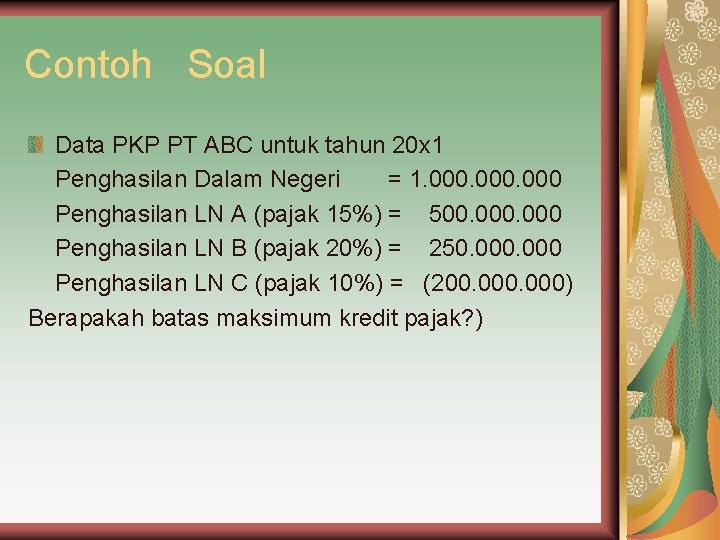 Contoh Soal

Data PKP PT ABC untuk tahun 20x1
Penghasilan Dalam Negeri = 1.000.000.000
Penghasilan LN A (pajak 15%) = 500.000.000
Penghasilan LN B (pajak 20%) = 250.000.000
Penghasilan LN C (pajak 10%) = (200.000.000)
Berapakah batas maksimum kredit pajak?)